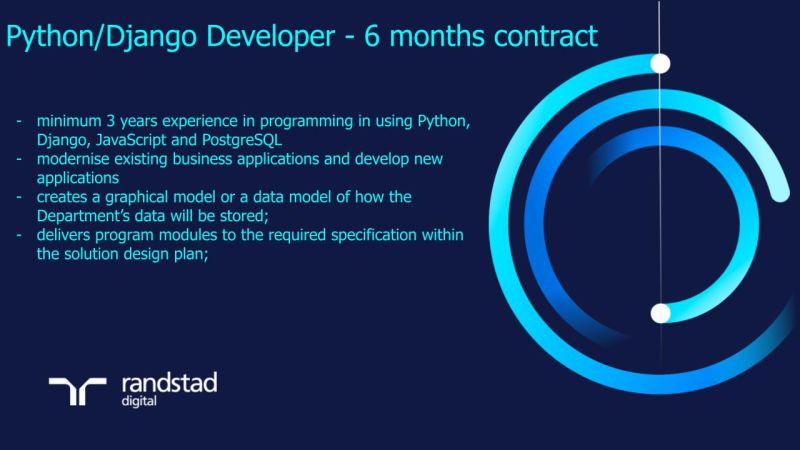 Python/Django Developer - 6 months contract

- minimum 3 years experience in programming in using Python, Django, JavaScript and PostgreSQL
- modernise existing business applications and develop new applications
- creates a graphical model or a data model of how the Department's data will be stored;
- delivers program modules to the required specification within the solution design plan;

randstad
digital